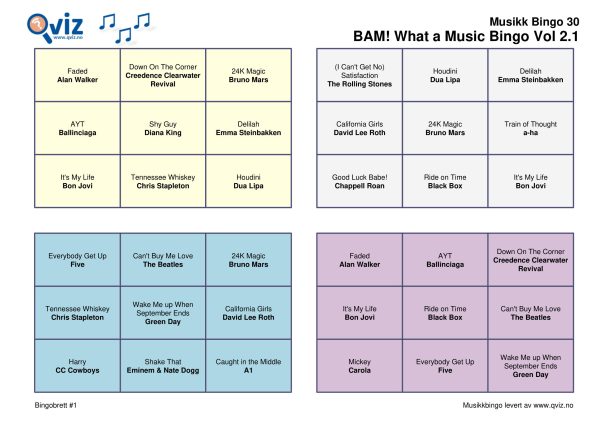 Qviz
www.qviz.no

Musikk Bingo 30
BAM! What a Music Bingo Vol 2.1

| | | |
|---|---|---|
| Faded **Alan Walker** | Down On The Corner **Creedence Clearwater Revival** | 24K Magic **Bruno Mars** |
| AYT **Ballinciaga** | Shy Guy **Diana King** | Delilah **Emma Steinbakken** |
| It's My Life **Bon Jovi** | Tennessee Whiskey **Chris Stapleton** | Houdini **Dua Lipa** |

| | | |
|---|---|---|
| (I Can't Get No) Satisfaction **The Rolling Stones** | Houdini **Dua Lipa** | Delilah **Emma Steinbakken** |
| California Girls **David Lee Roth** | 24K Magic **Bruno Mars** | Train of Thought **a-ha** |
| Good Luck Babe! **Chappell Roan** | Ride on Time **Black Box** | It's My Life **Bon Jovi** |

| | | |
|---|---|---|
| Everybody Get Up **Five** | Can't Buy Me Love **The Beatles** | 24K Magic **Bruno Mars** |
| Tennessee Whiskey **Chris Stapleton** | Wake Me up When September Ends **Green Day** | California Girls **David Lee Roth** |
| Harry **CC Cowboys** | Shake That **Eminem & Nate Dogg** | Caught in the Middle **A1** |

| | | |
|---|---|---|
| Faded **Alan Walker** | AYT **Ballinciaga** | Down On The Corner **Creedence Clearwater Revival** |
| It's My Life **Bon Jovi** | Ride on Time **Black Box** | Can't Buy Me Love **The Beatles** |
| Mickey **Carola** | Everybody Get Up **Five** | Wake Me up When September Ends **Green Day** |

Bingobrett #1

Musikkbingo levert av www.qviz.no